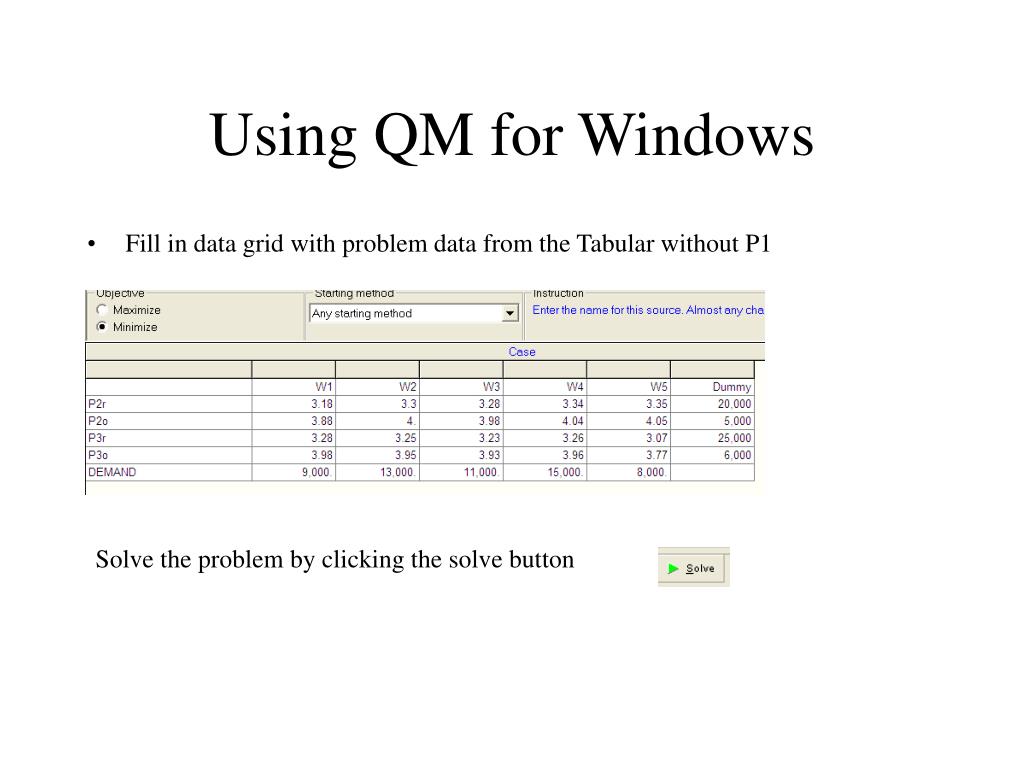 Using QM for Windows

• Fill in data grid with problem data from the Tabular without P1

Objective
Maximize
Minimize

Starting method
Any starting method

Instruction
Enter the name for this source. Almost any cha

Case

| | W1 | W2 | W3 | W4 | W5 | Dummy |
|---|---|---|---|---|---|---|
| P2r | 3.18 | 3.3 | 3.28 | 3.34 | 3.35 | 20,000 |
| P2o | 3.88 | 4. | 3.98 | 4.04 | 4.05 | 5,000 |
| P3r | 3.28 | 3.25 | 3.23 | 3.26 | 3.07 | 25,000 |
| P3o | 3.98 | 3.95 | 3.93 | 3.96 | 3.77 | 6,000 |
| DEMAND | 9,000. | 13,000. | 11,000. | 15,000. | 8,000. | |

Solve the problem by clicking the solve button

Solve